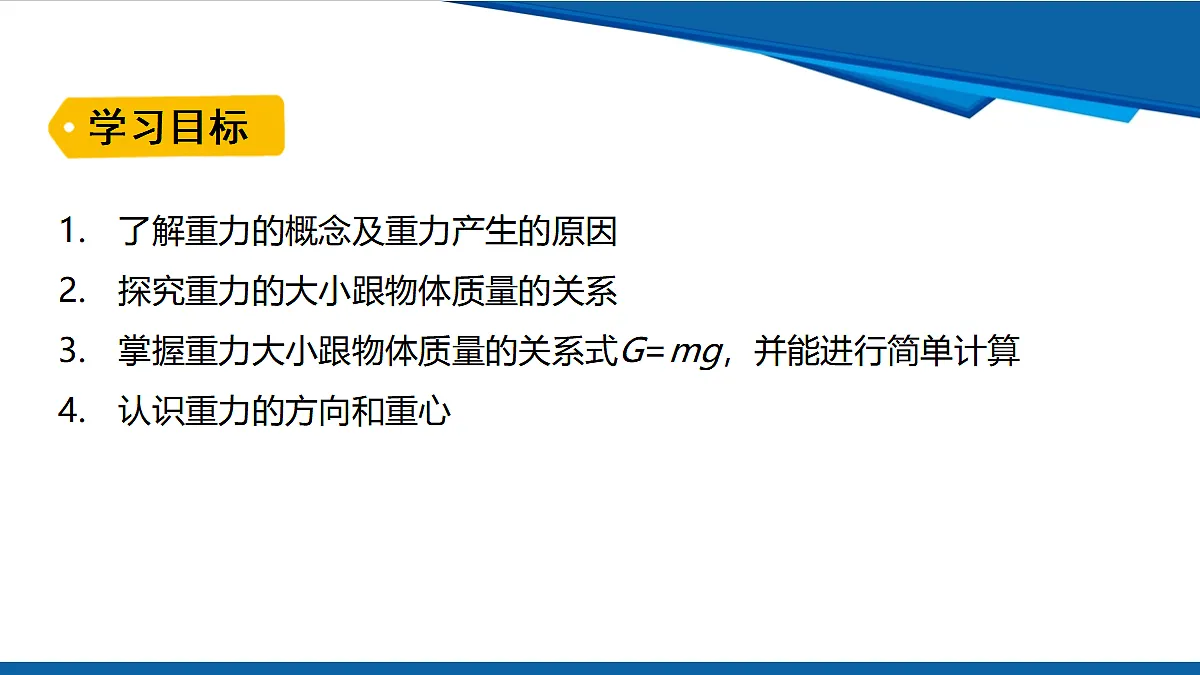 学习目标

1. 了解重力的概念及重力产生的原因
2. 探究重力的大小跟物体质量的关系
3. 掌握重力大小跟物体质量的关系式$G=mg$，并能进行简单计算
4. 认识重力的方向和重心